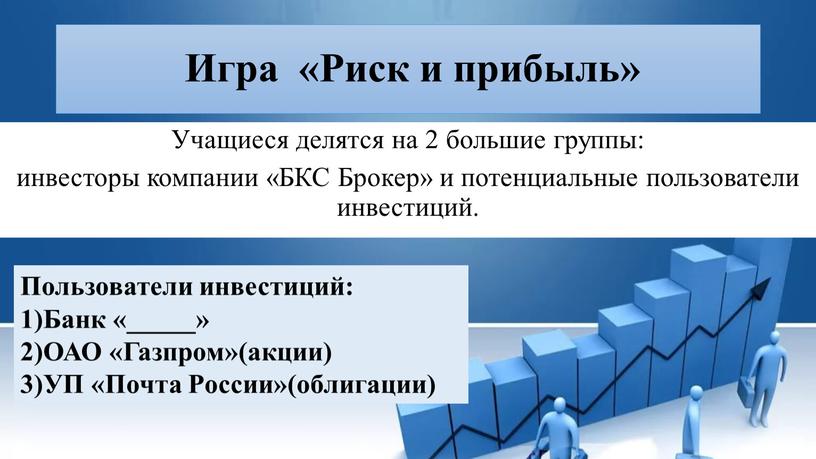 Игра «Риск и прибыль»

Учащиеся делятся на 2 большие группы:
инвесторы компании «БКС Брокер» и потенциальные пользователи инвестиций.

Пользователи инвестиций:
1)Банк «_____»
2)ОАО «Газпром»(акции)
3)УП «Почта России»(облигации)